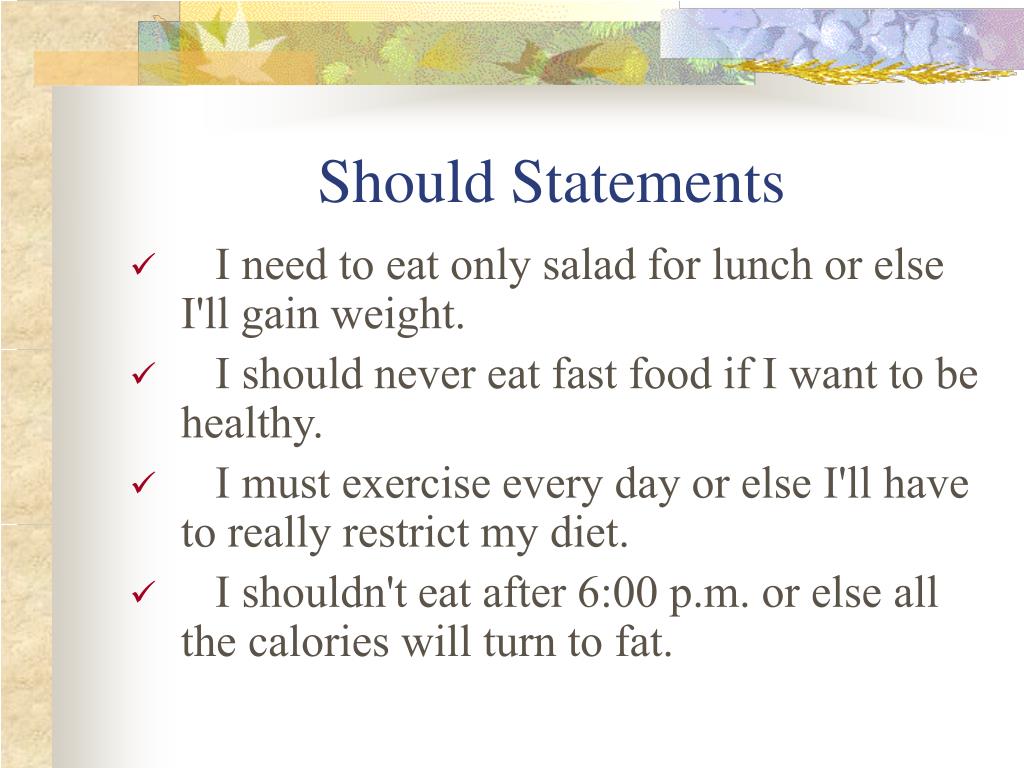 Should Statements

✓ I need to eat only salad for lunch or else I'll gain weight.

✓ I should never eat fast food if I want to be healthy.

✓ I must exercise every day or else I'll have to really restrict my diet.

✓ I shouldn't eat after 6:00 p.m. or else all the calories will turn to fat.